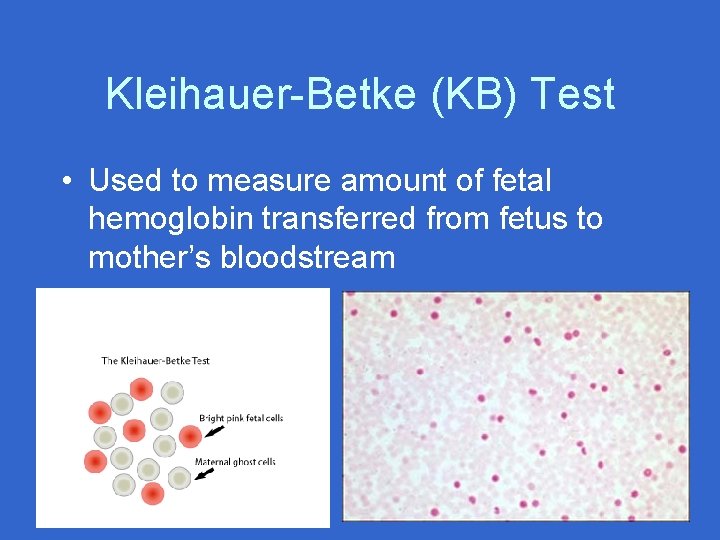 Kleihauer-Betke (KB) Test

• Used to measure amount of fetal hemoglobin transferred from fetus to mother's bloodstream

The Kleihauer-Betke Test

Bright pink fetal cells

Maternal ghost cells